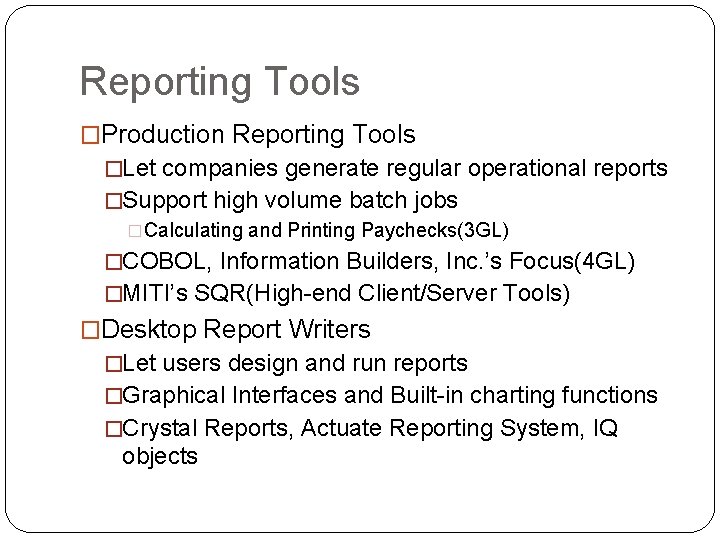 Reporting Tools

□Production Reporting Tools

□Let companies generate regular operational reports

□Support high volume batch jobs

□Calculating and Printing Paychecks(3GL)

□COBOL, Information Builders, Inc.'s Focus(4GL)

□MITI's SQR(High-end Client/Server Tools)

□Desktop Report Writers

□Let users design and run reports

□Graphical Interfaces and Built-in charting functions

□Crystal Reports, Actuate Reporting System, IQ objects